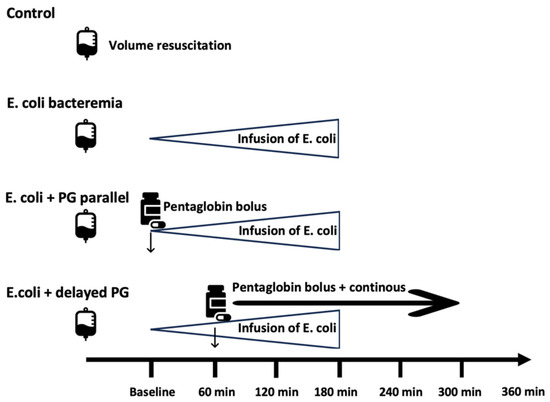 Control

Volume resuscitation

E. coli bacteremia

Infusion of E. coli

E. coli + PG parallel

Pentaglobin bolus

Infusion of E. coli

E.coli + delayed PG

Pentaglobin bolus + continous

Infusion of E. coli

Baseline 60 min 120 min 180 min 240 min 300 min 360 min